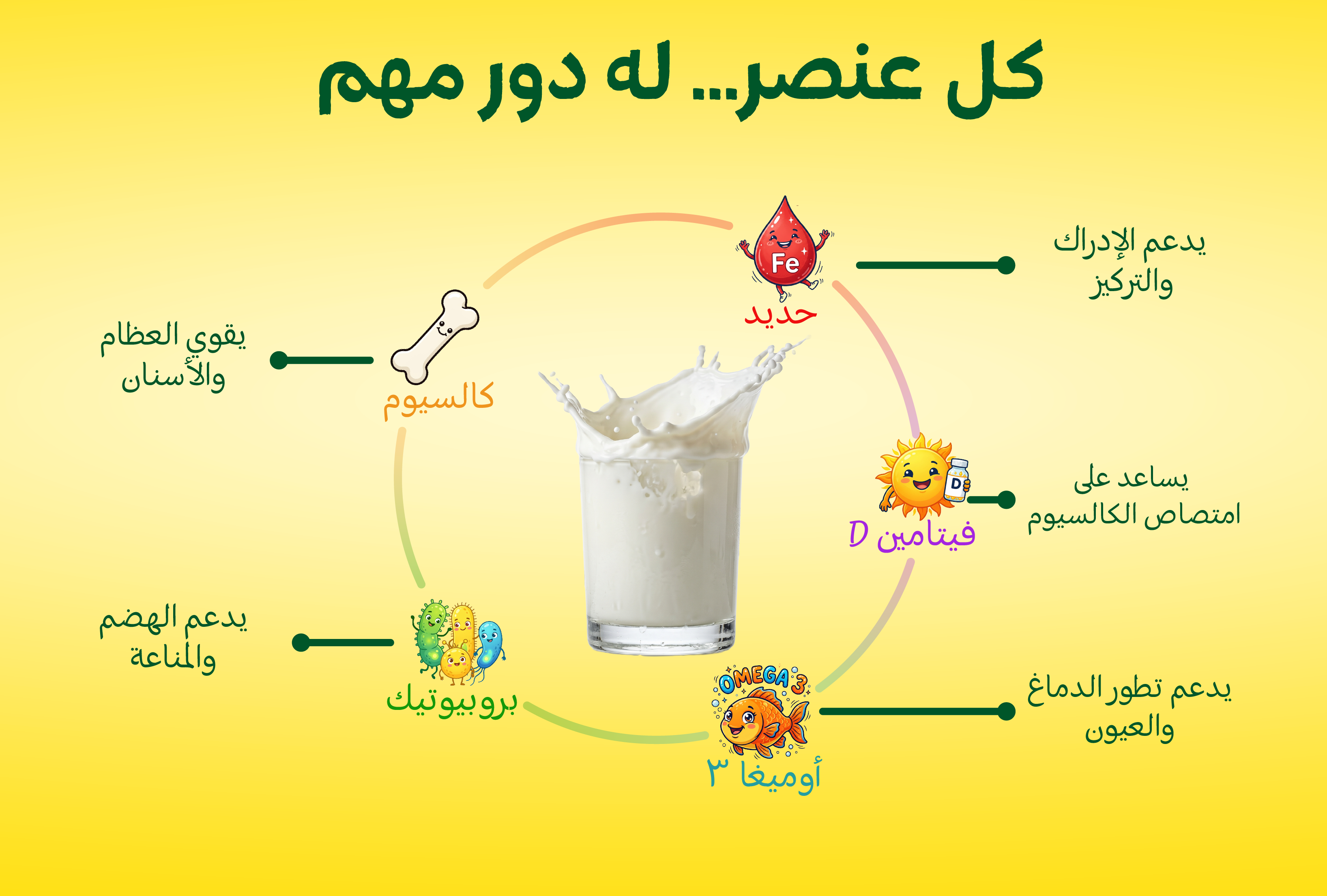 كل عنصر... له دور مهم

Fe
حديد
يدعم الإدراك والتركيز

كالسيوم
يقوي العظام والأسنان

D
فيتامين D
يساعد على امتصاص الكالسيوم

بروبيوتيك
يدعم الهضم والمناعة

OMEGA 3
أوميغا ٣
يدعم تطور الدماغ والعيون